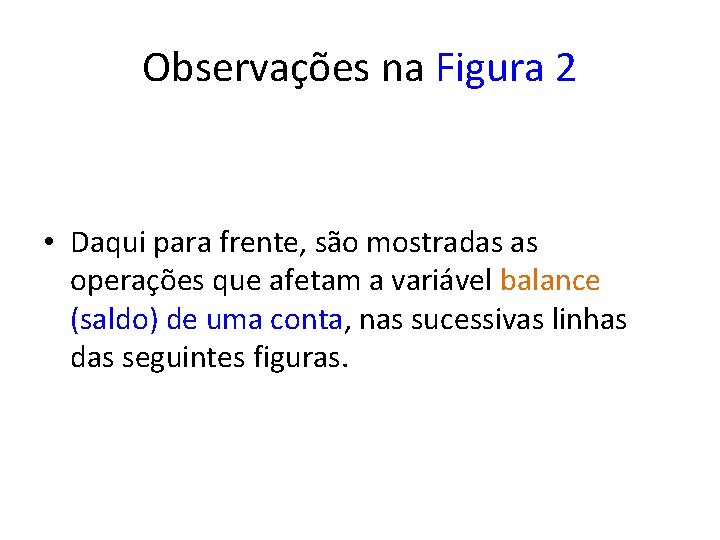 Observações na Figura 2

• Daqui para frente, são mostradas as operações que afetam a variável balance (saldo) de uma conta, nas sucessivas linhas das seguintes figuras.